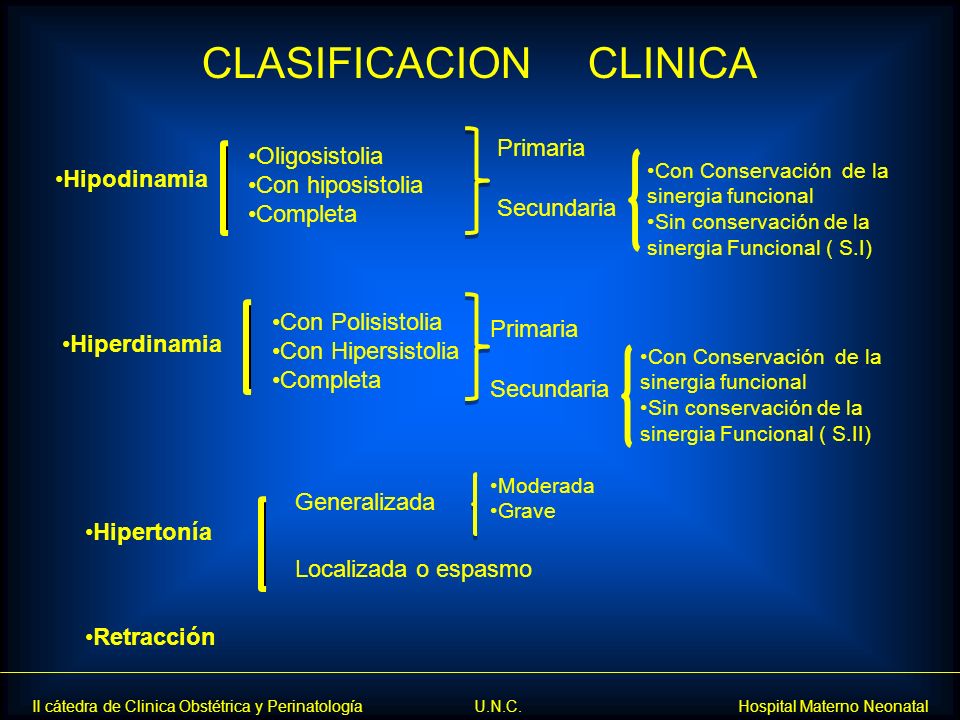 CLASIFICACION CLINICA

•Hipodinamia

•Oligosistolia
•Con hiposistolia
•Completa

Primaria

Secundaria

•Con Conservación de la sinergia funcional
•Sin conservación de la sinergia Funcional ( S.I)

•Hiperdinamia

•Con Polisistolia
•Con Hipersistolia
•Completa

Primaria

Secundaria

•Con Conservación de la sinergia funcional
•Sin conservación de la sinergia Funcional ( S.II)

•Hipertonía

Generalizada

•Moderada
•Grave

Localizada o espasmo

•Retracción

II cátedra de Clinica Obstétrica y Perinatología U.N.C. Hospital Materno Neonatal